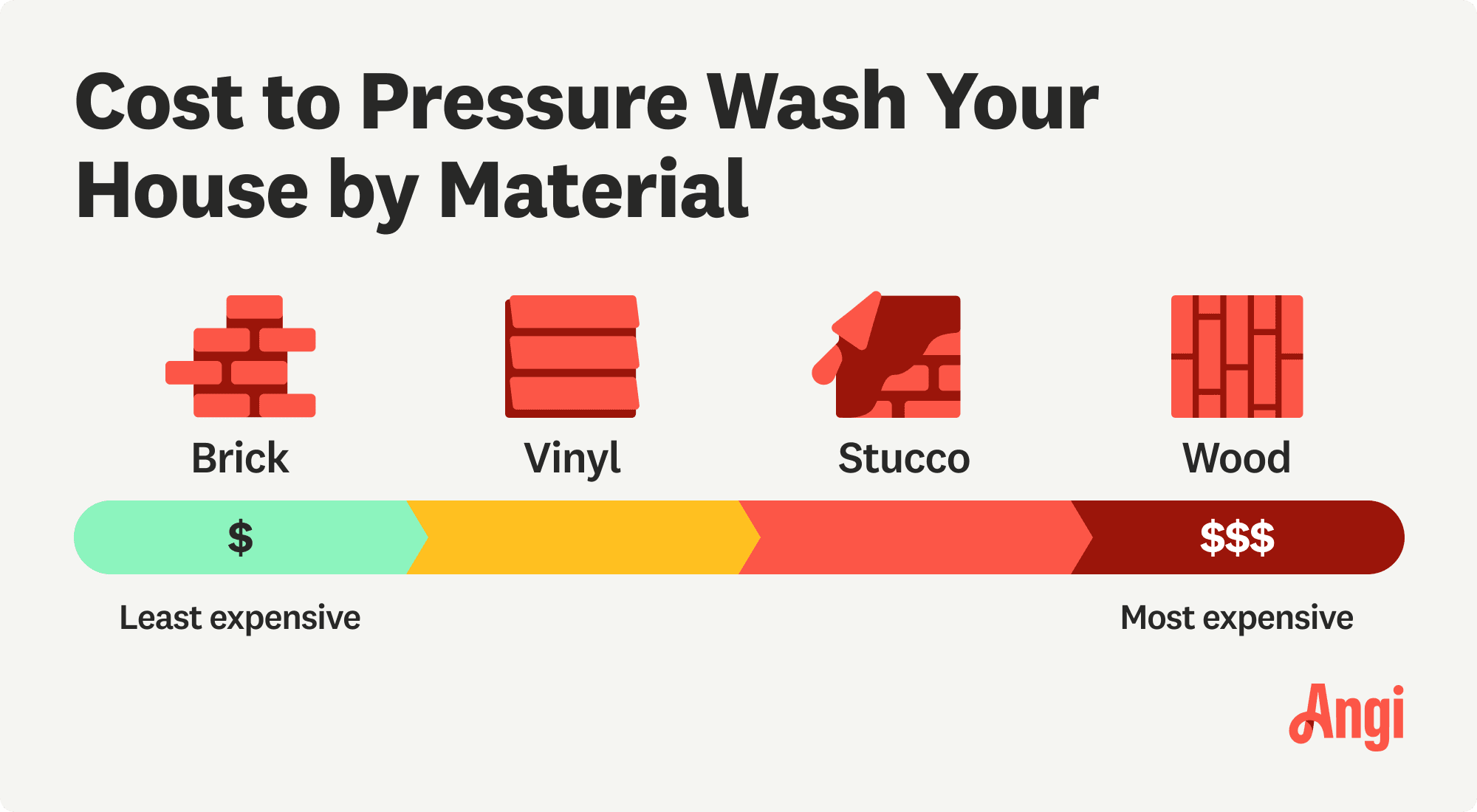 Cost to Pressure Wash Your House by Material

Brick

Vinyl

Stucco

Wood

\$

\$\$\$

Least expensive

Most expensive

Angi